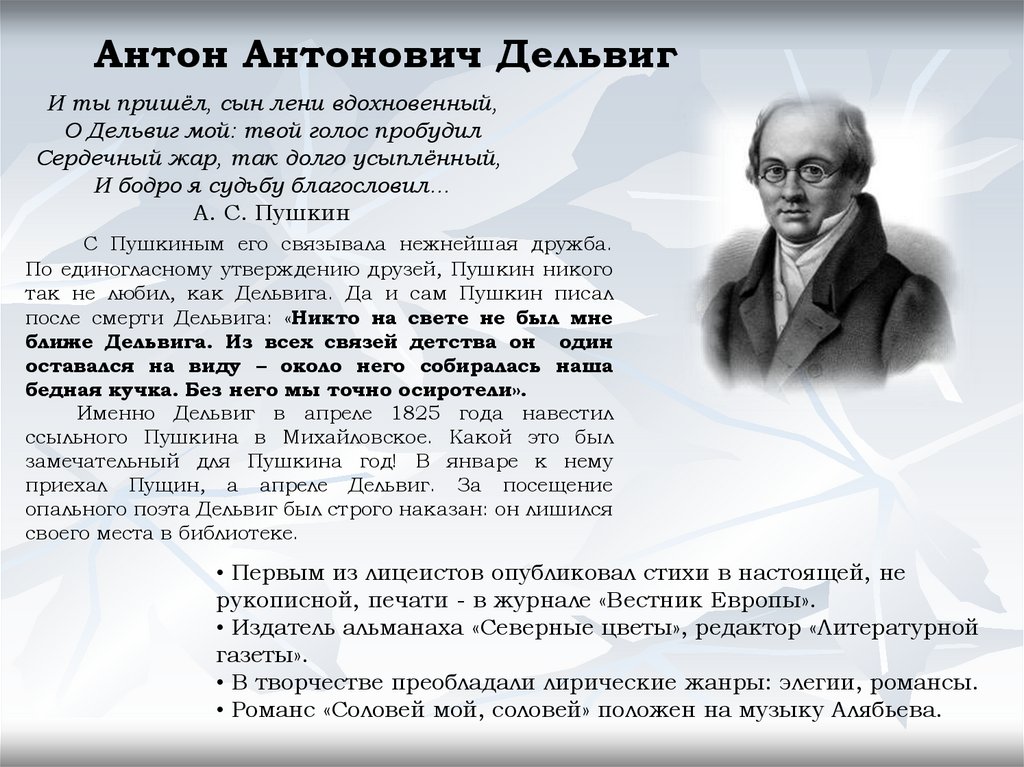 Антон Антонович Дельвиг

И ты пришёл, сын лени вдохновенный,
О Дельвиг мой: твой голос пробудил
Сердечный жар, так долго усыплённый,
И бодро я судьбу благословил…
А. С. Пушкин

С Пушкиным его связывала нежнейшая дружба. По единогласному утверждению друзей, Пушкин никого так не любил, как Дельвига. Да и сам Пушкин писал после смерти Дельвига: «Никто на свете не был мне ближе Дельвига. Из всех связей детства он один оставался на виду – около него собиралась наша бедная кучка. Без него мы точно осиротели».

Именно Дельвиг в апреле 1825 года навестил ссыльного Пушкина в Михайловское. Какой это был замечательный для Пушкина год! В январе к нему приехал Пущин, а апреле Дельвиг. За посещение опального поэта Дельвиг был строго наказан: он лишился своего места в библиотеке.

• Первым из лицеистов опубликовал стихи в настоящей, не рукописной, печати - в журнале «Вестник Европы».
• Издатель альманаха «Северные цветы», редактор «Литературной газеты».
• В творчестве преобладали лирические жанры: элегии, романсы.
• Романс «Соловей мой, соловей» положен на музыку Алябьева.